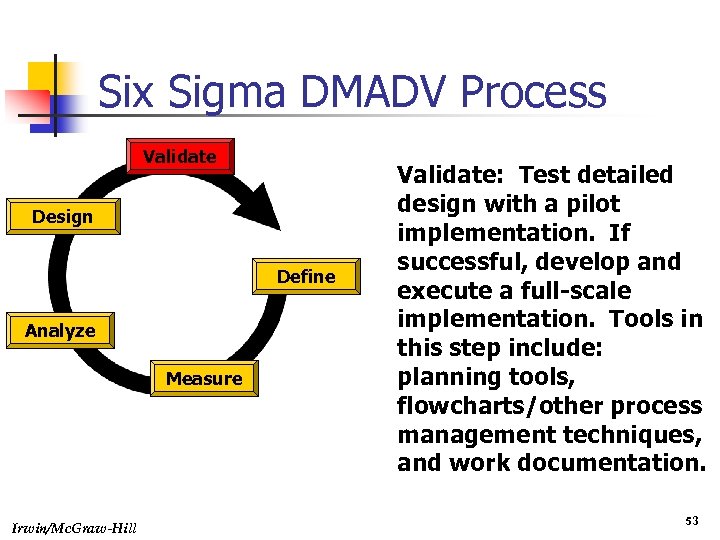 Six Sigma DMADV Process

Validate

Design

Define

Analyze

Measure

Validate: Test detailed design with a pilot implementation. If successful, develop and execute a full-scale implementation. Tools in this step include: planning tools, flowcharts/other process management techniques, and work documentation.

Irwin/McGraw-Hill

53